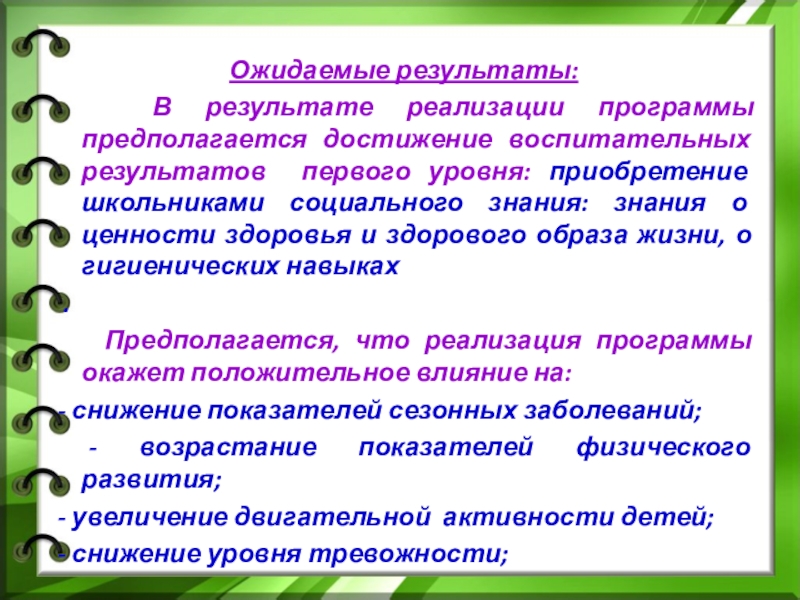 Ожидаемые результаты:

В результате реализации программы предполагается достижение воспитательных результатов первого уровня: приобретение школьниками социального знания: знания о ценности здоровья и здорового образа жизни, о гигиенических навыках

.

Предполагается, что реализация программы окажет положительное влияние на:

- снижение показателей сезонных заболеваний;

- возрастание показателей физического развития;

- увеличение двигательной активности детей;

- снижение уровня тревожности;